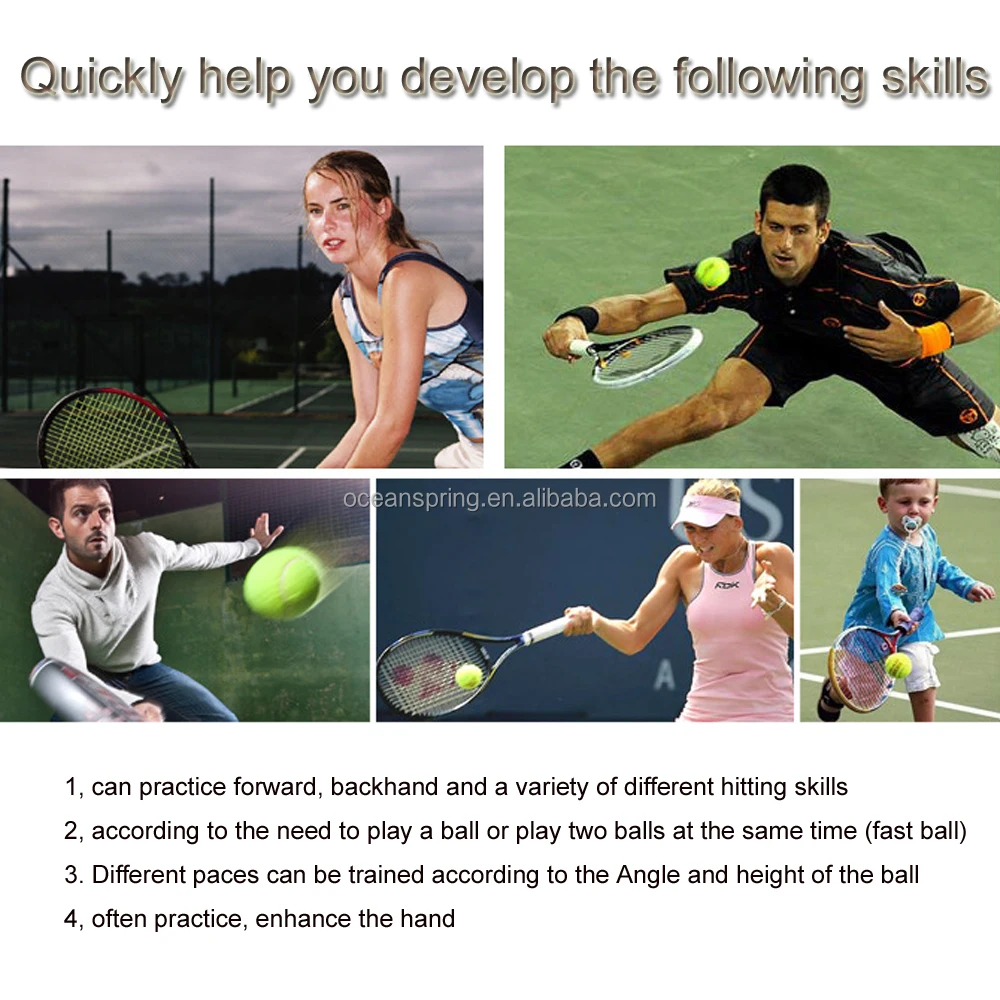 Quickly help you develop the following skills

oceanspring.en.alibaba.com

RBK

1, can practice forward, backhand and a variety of different hitting skills

2, according to the need to play a ball or play two balls at the same time (fast ball)

3. Different paces can be trained according to the Angle and height of the ball

4, often practice, enhance the hand